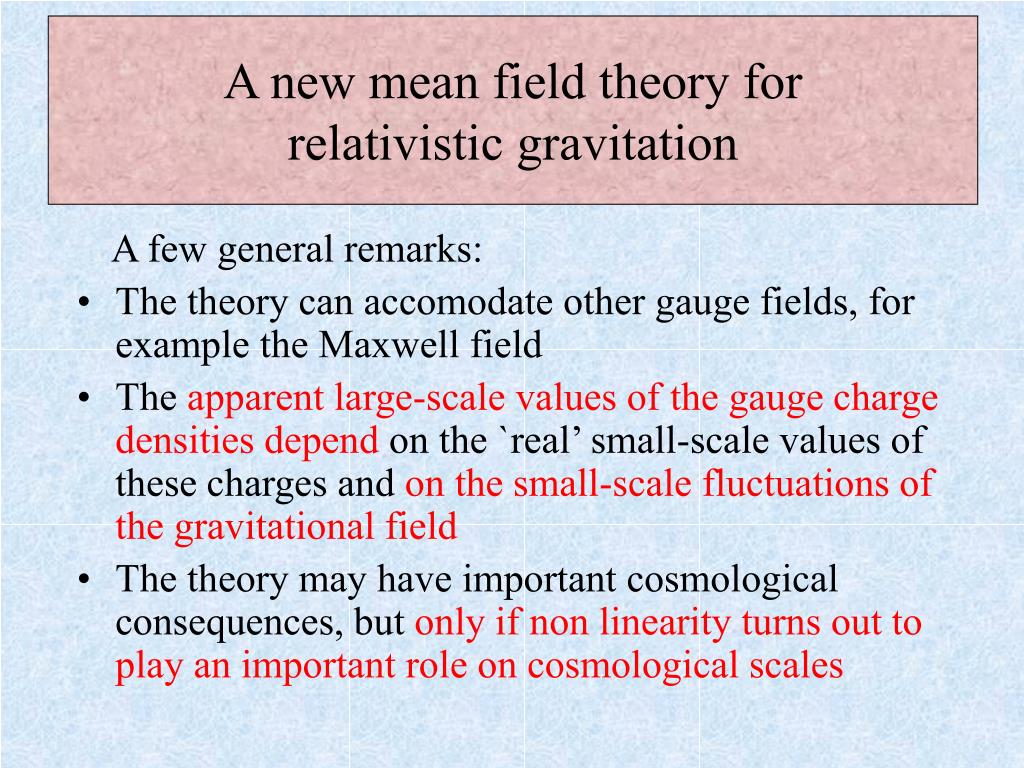 A new mean field theory for relativistic gravitation

A few general remarks:

• The theory can accomodate other gauge fields, for example the Maxwell field

• The apparent large-scale values of the gauge charge densities depend on the `real’ small-scale values of these charges and on the small-scale fluctuations of the gravitational field

• The theory may have important cosmological consequences, but only if non linearity turns out to play an important role on cosmological scales